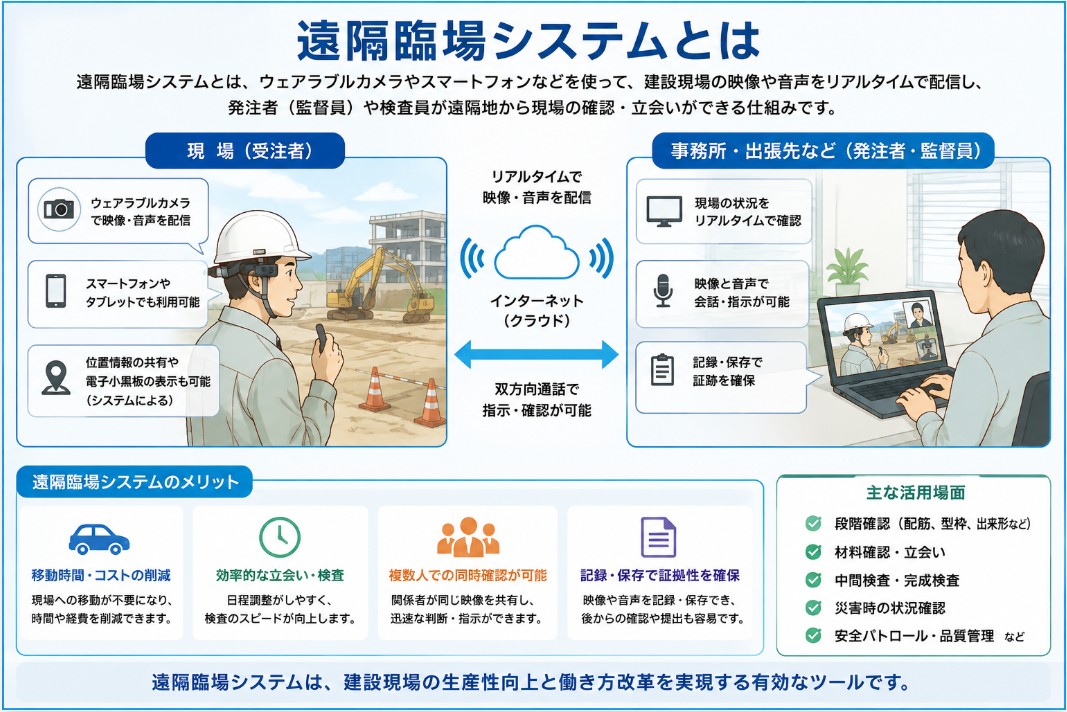 遠隔臨場システムとは

遠隔臨場システムとは、ウェアラブルカメラやスマートフォンなどを使って、建設現場の映像や音声をリアルタイムで配信し、発注者（監督員）や検査員が遠隔地から現場の確認・立会いができる仕組みです。

現 場（受注者）

ウェアラブルカメラで映像・音声を配信

スマートフォンやタブレットでも利用可能

位置情報の共有や電子小黒板の表示も可能（システムによる）

リアルタイムで映像・音声を配信

インターネット（クラウド）

双方向通話で指示・確認が可能

事務所・出張先など（発注者・監督員）

現場の状況をリアルタイムで確認

映像と音声で会話・指示が可能

記録・保存で証跡を確保

遠隔臨場システムのメリット

移動時間・コストの削減
現場への移動が不要になり、時間や経費を削減できます。

効率的な立会い・検査
日程調整がしやすく、検査のスピードが向上します。

複数人での同時確認が可能
関係者が同じ映像を共有し、迅速な判断・指示ができます。

記録・保存で証拠性を確保
映像や音声を記録・保存でき、後からの確認や提出も容易です。

主な活用場面

段階確認（配筋、型枠、出来形など）

材料確認・立会い

中間検査・完成検査

災害時の状況確認

安全パトロール・品質管理 など

遠隔臨場システムは、建設現場の生産性向上と働き方改革を実現する有効なツールです。